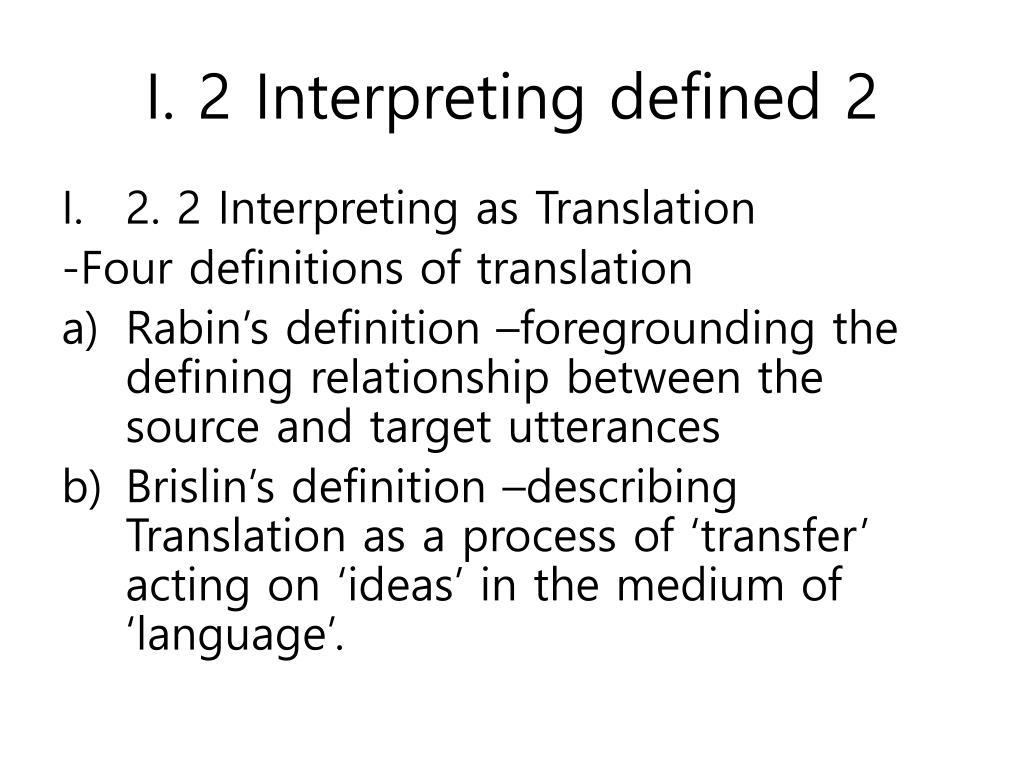 I. 2 Interpreting defined 2

I. 2. 2 Interpreting as Translation

-Four definitions of translation

a) Rabin’s definition –foregrounding the defining relationship between the source and target utterances

b) Brislin’s definition –describing Translation as a process of ‘transfer’ acting on ‘ideas’ in the medium of ‘language’.